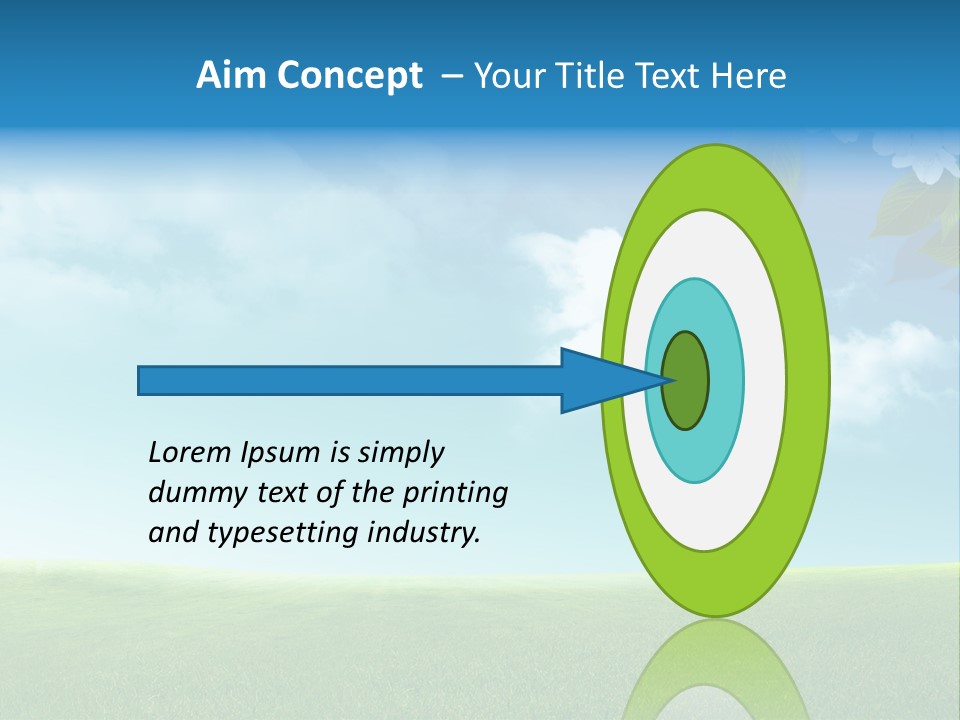 Aim Concept – Your Title Text Here

Lorem Ipsum is simply dummy text of the printing and typesetting industry.